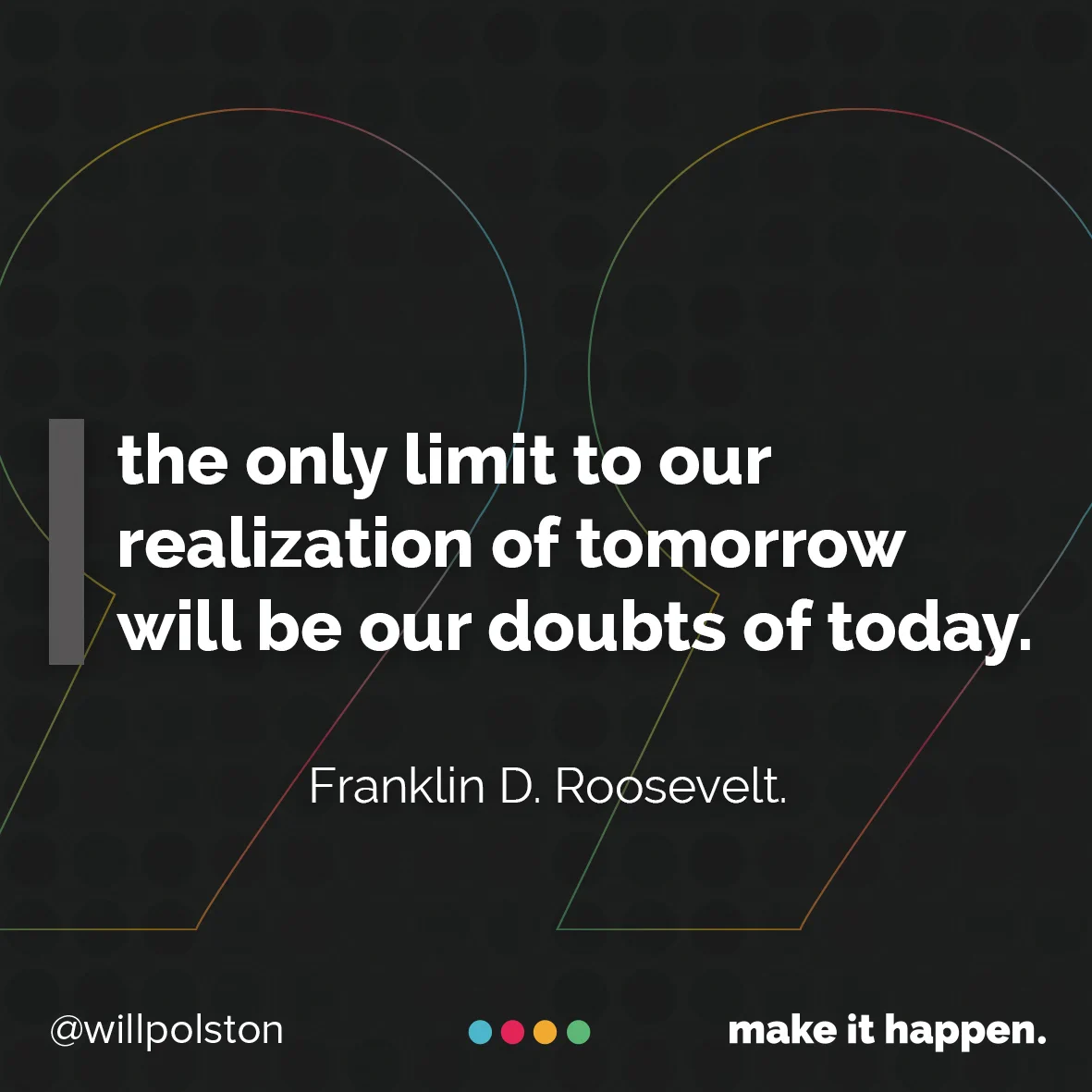 the only limit to our realization of tomorrow will be our doubts of today.

Franklin D. Roosevelt.

@willpolston

make it happen.